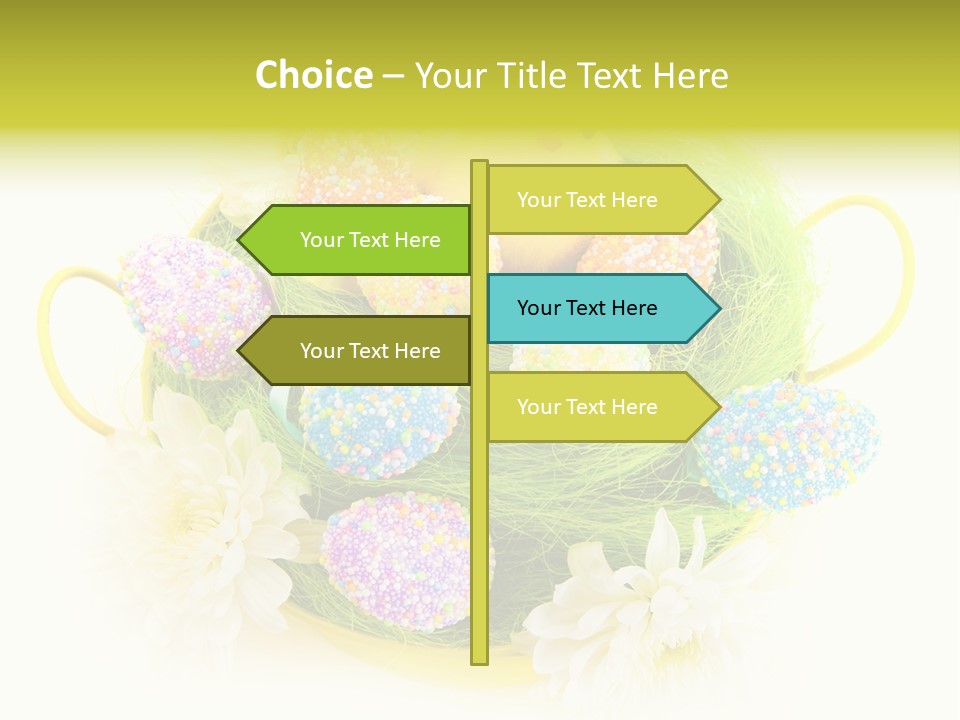 Choice – Your Title Text Here

Your Text Here

Your Text Here

Your Text Here

Your Text Here

Your Text Here